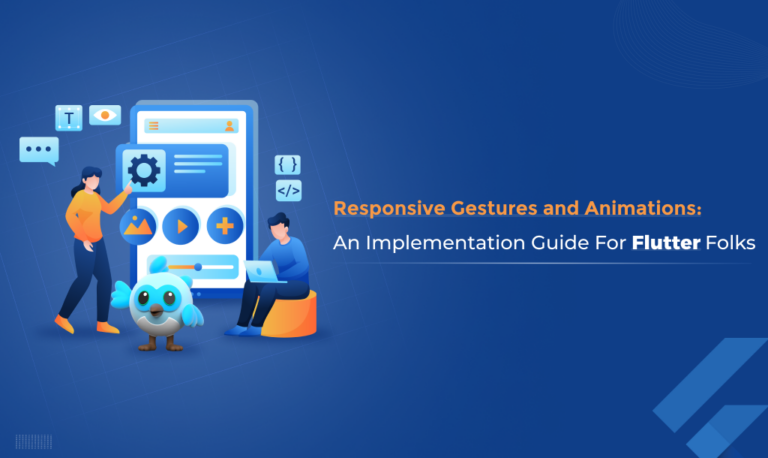 T

{ }

</>

Responsive Gestures and Animations:

An Implementation Guide For Flutter Folks